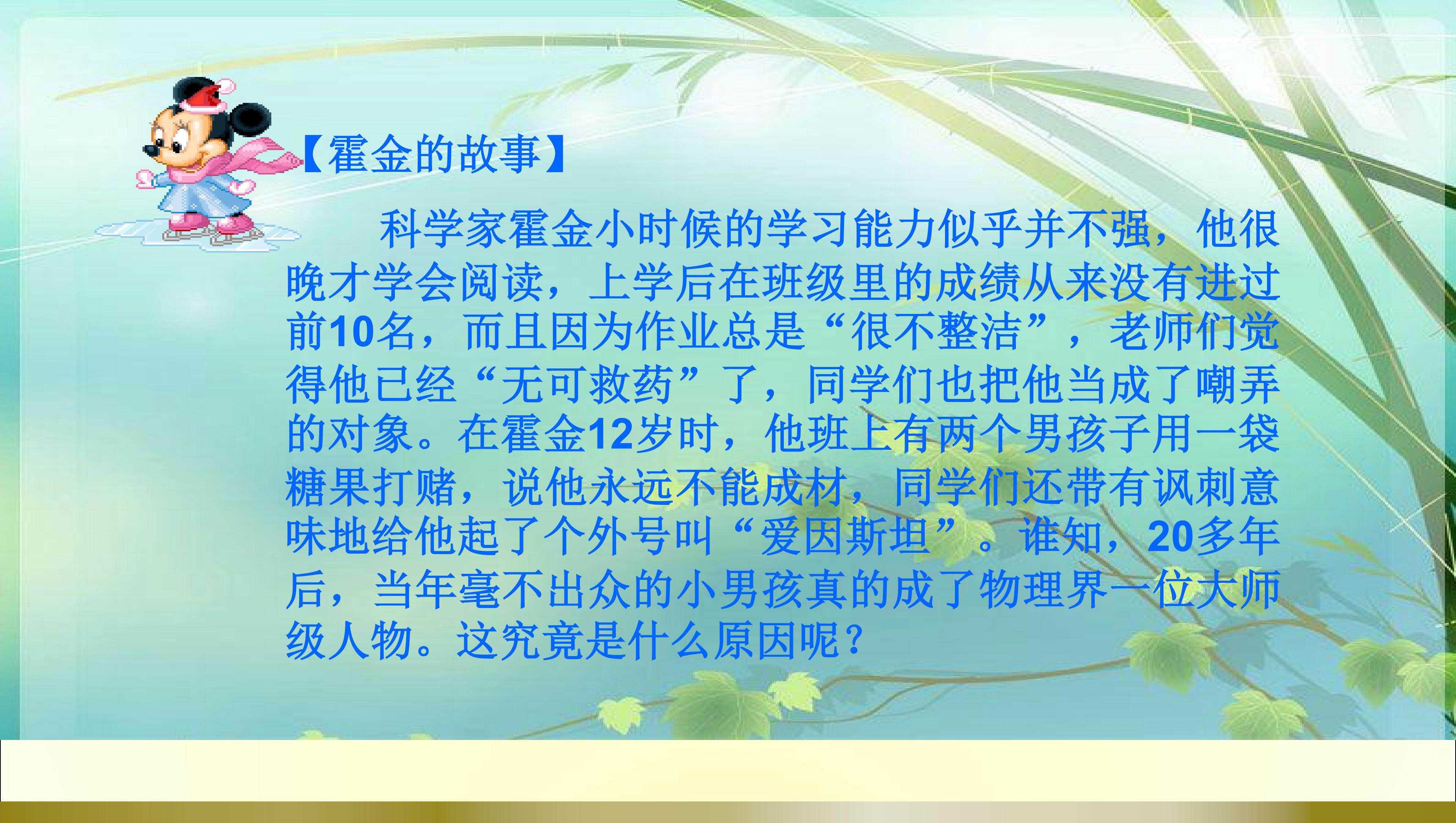 【霍金的故事】

科学家霍金小时候的学习能力似乎并不强，他很晚才学会阅读，上学后在班级里的成绩从来没有进过前10名，而且因为作业总是“很不整洁”，老师们觉得他已经“无可救药”了，同学们也把他当成了嘲弄的对象。在霍金12岁时，他班上有两个男孩子用一袋糖果打赌，说他永远不能成材，同学们还带有讽刺意味地给他起了个外号叫“爱因斯坦”。谁知，20多年后，当年毫不出众的小男孩真的成了物理界一位大师级人物。这究竟是什么原因呢？